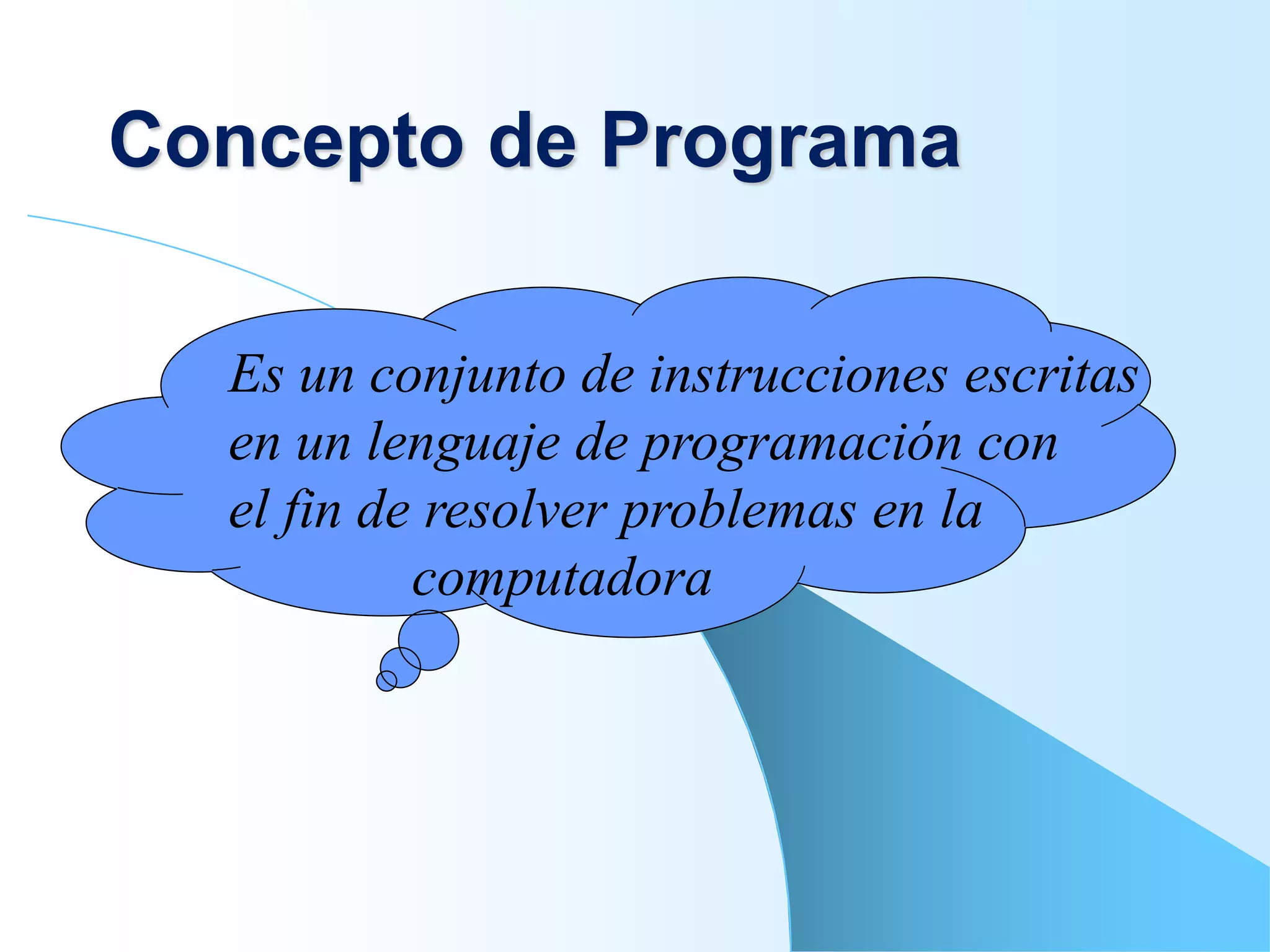 Concepto de Programa

Es un conjunto de instrucciones escritas en un lenguaje de programación con el fin de resolver problemas en la computadora